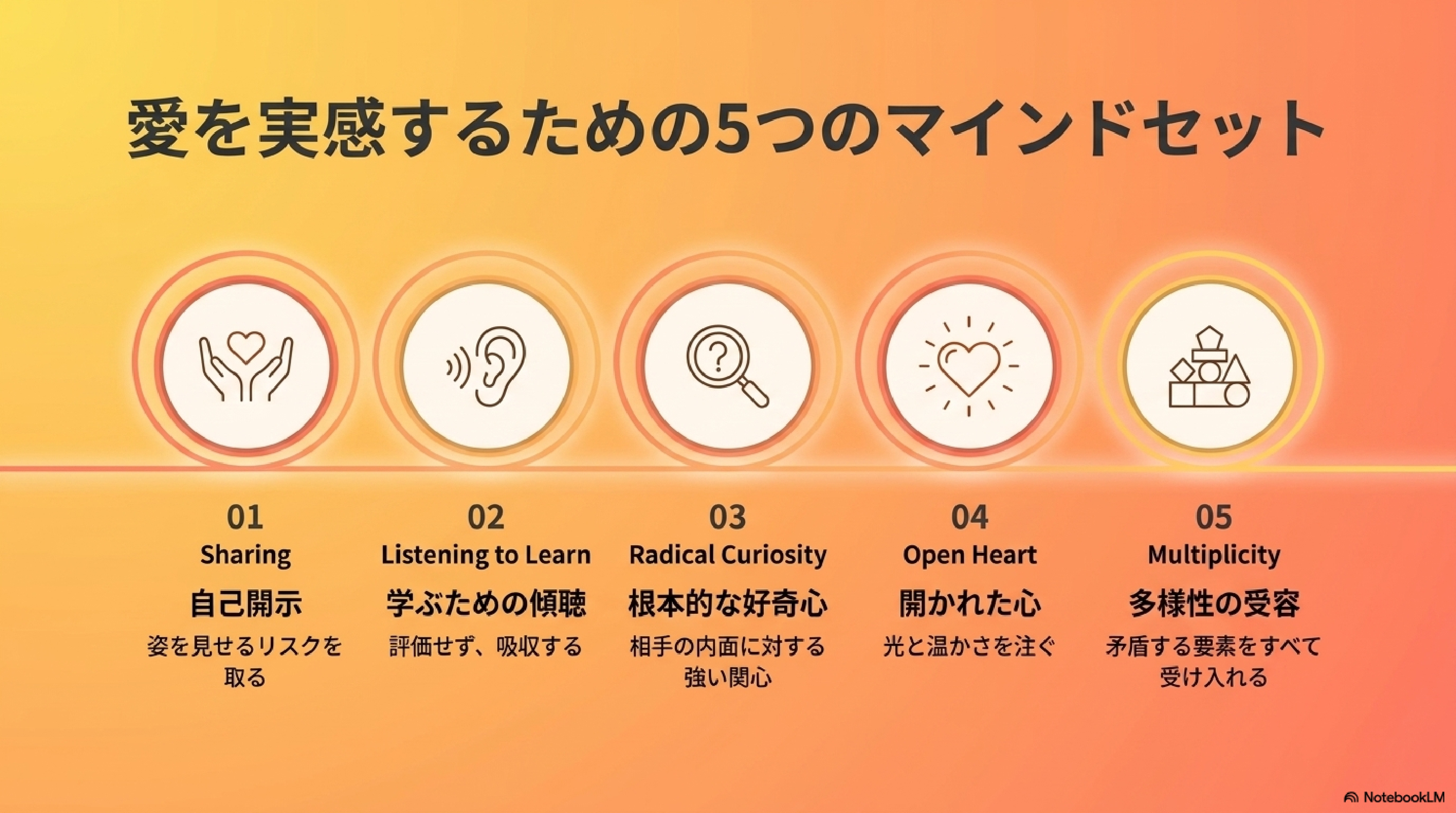 愛を実感するための5つのマインドセット

01
Sharing
自己開示
姿を見せるリスクを取る

02
Listening to Learn
学ぶための傾聴
評価せず、吸収する

03
Radical Curiosity
根本的な好奇心
相手の内面に対する強い関心

04
Open Heart
開かれた心
光と温かさを注ぐ

05
Multiplicity
多様性の受容
矛盾する要素をすべて受け入れる

NotebookLM